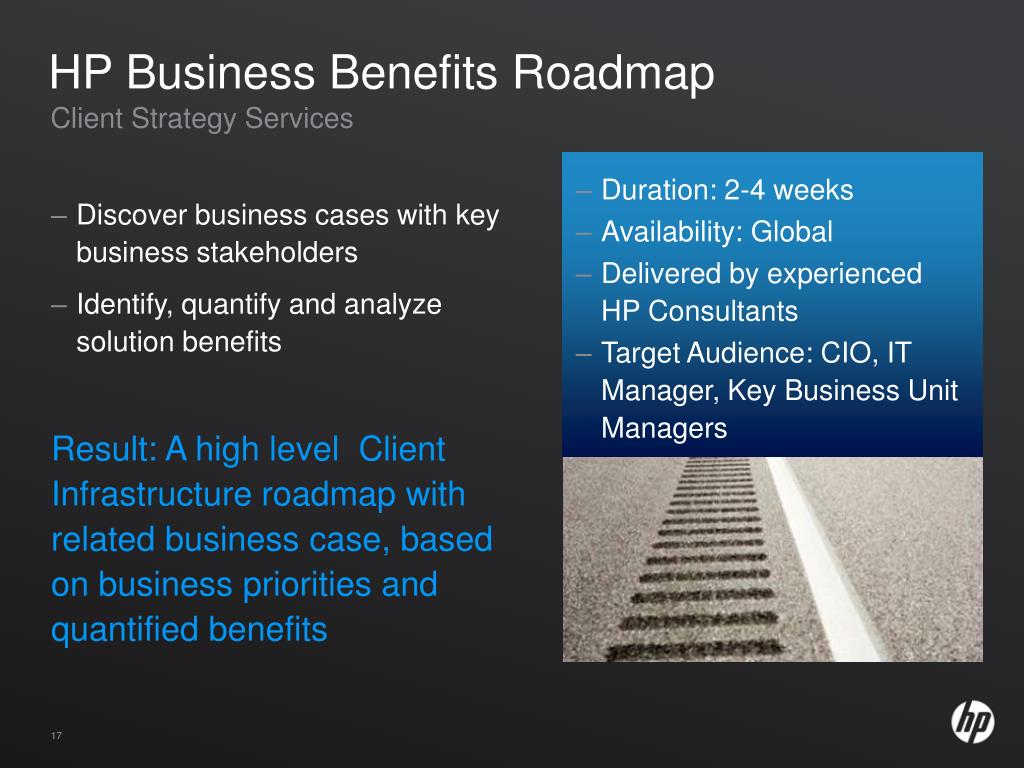 HP Business Benefits Roadmap
Client Strategy Services

– Discover business cases with key business stakeholders

– Identify, quantify and analyze solution benefits

Result: A high level  Client Infrastructure roadmap with related business case, based on business priorities and quantified benefits

– Duration: 2-4 weeks
– Availability: Global
– Delivered by experienced HP Consultants
– Target Audience: CIO, IT Manager, Key Business Unit Managers

17

hp